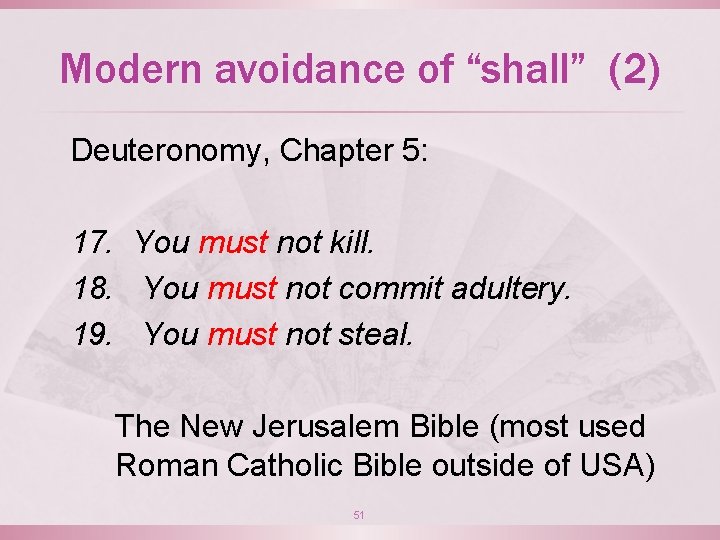 Modern avoidance of “shall” (2)

Deuteronomy, Chapter 5:

17. You must not kill.
18. You must not commit adultery.
19. You must not steal.

The New Jerusalem Bible (most used Roman Catholic Bible outside of USA)

51